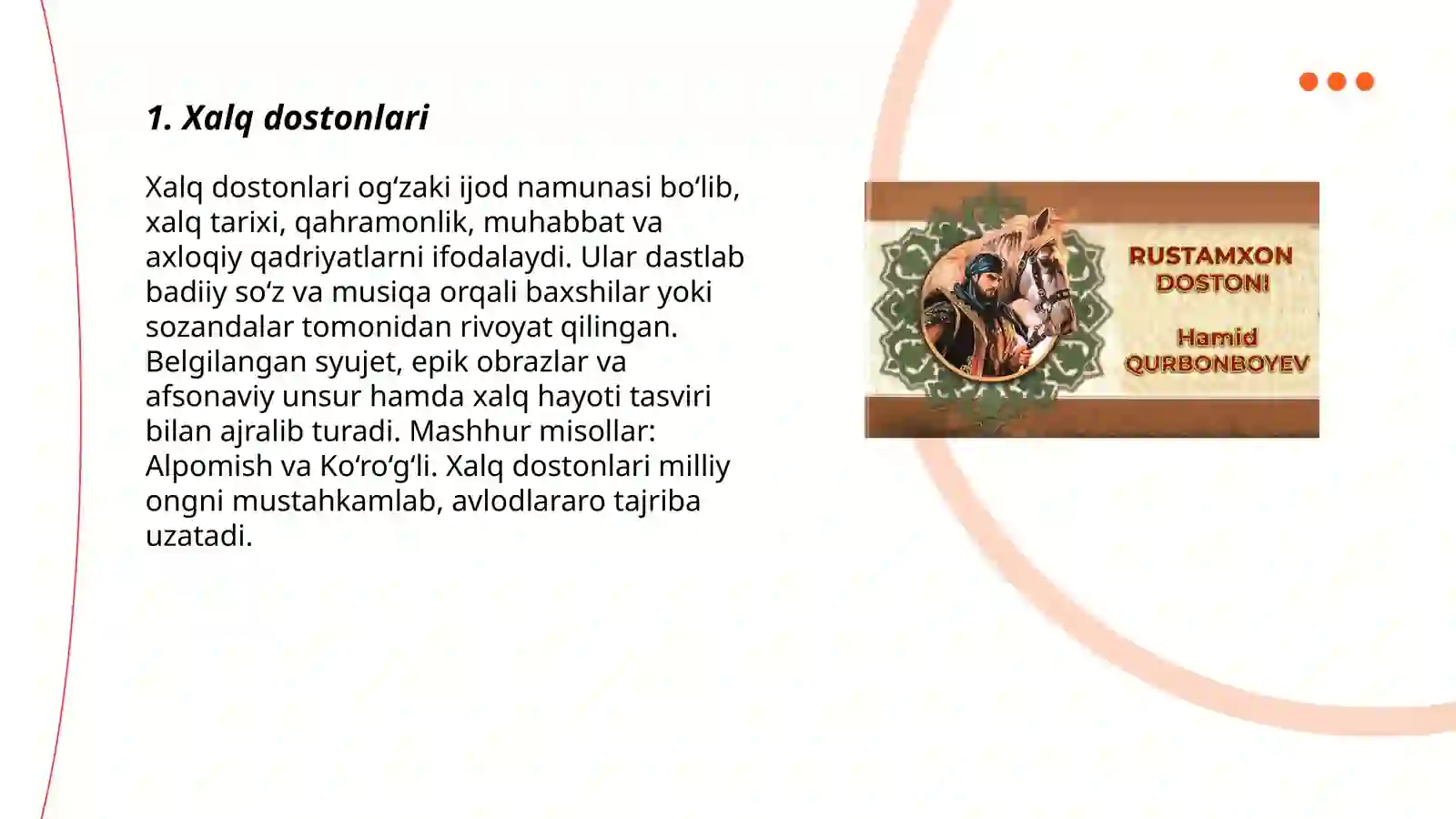 1. Xalq dostonlari

Xalq dostonlari og‘zaki ijod namunasi bo‘lib, xalq tarixi, qahramonlik, muhabbat va axloqiy qadriyatlarni ifodalaydi. Ular dastlab badiiy so‘z va musiqa orqali baxshilar yoki sozandalar tomonidan rivoyat qilingan. Belgilangan syujet, epik obrazlar va afsonaviy unsur hamda xalq hayoti tasviri bilan ajralib turadi. Mashhur misollar: Alpomish va Ko‘ro‘g‘li. Xalq dostonlari milliy ongni mustahkamlab, avlodlararo tajriba uzatadi.

RUSTAMXON DOSTONI

Hamid QURBONBOYEV